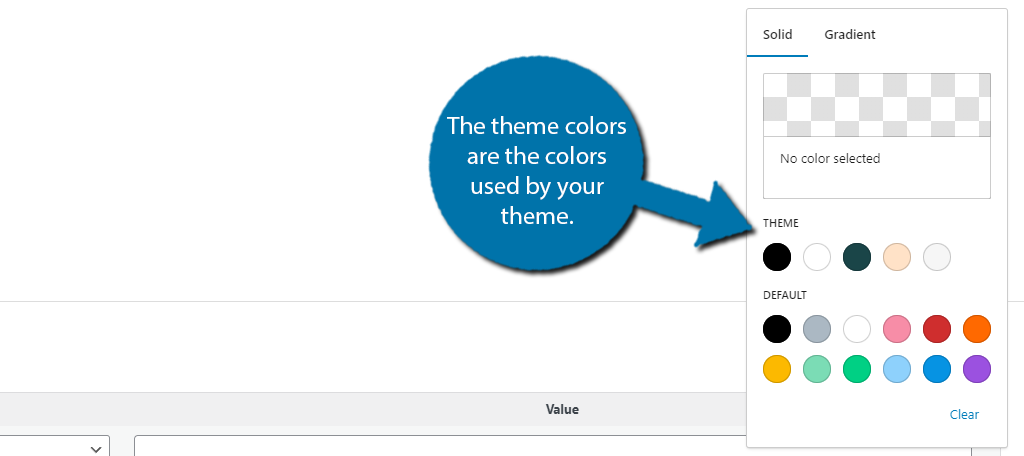 The theme colors are the colors used by your theme.

Solid
Gradient

No color selected

THEME

DEFAULT

Clear

Value